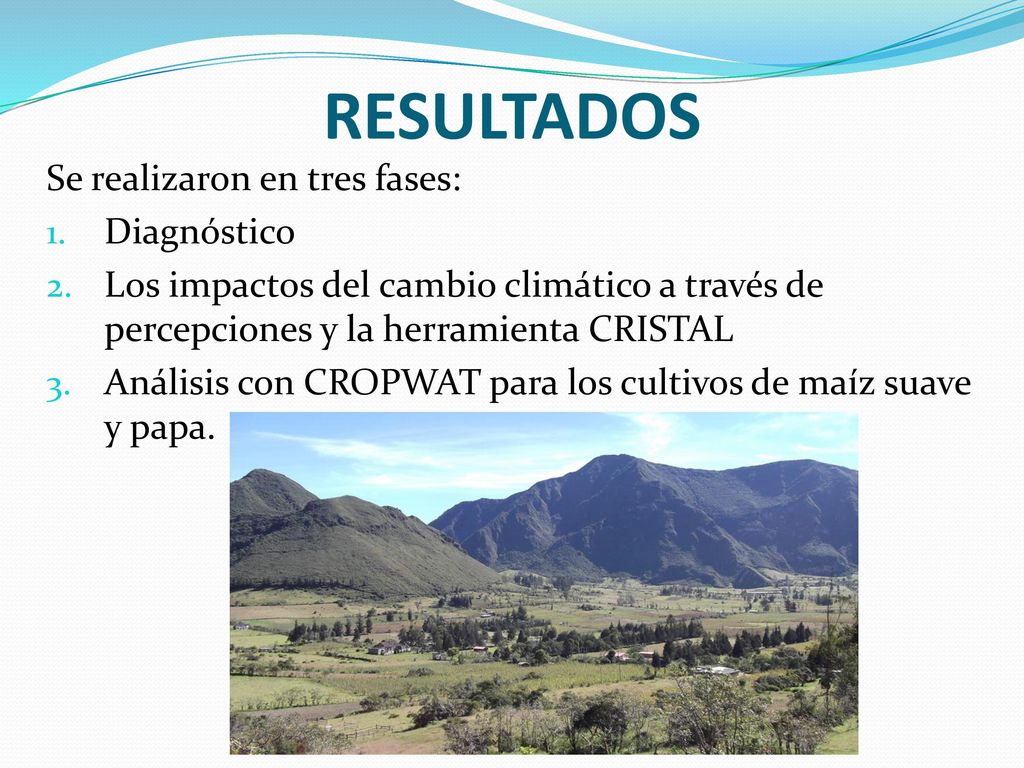 RESULTADOS

Se realizaron en tres fases:

1. Diagnóstico
2. Los impactos del cambio climático a través de percepciones y la herramienta CRISTAL
3. Análisis con CROPWAT para los cultivos de maíz suave y papa.